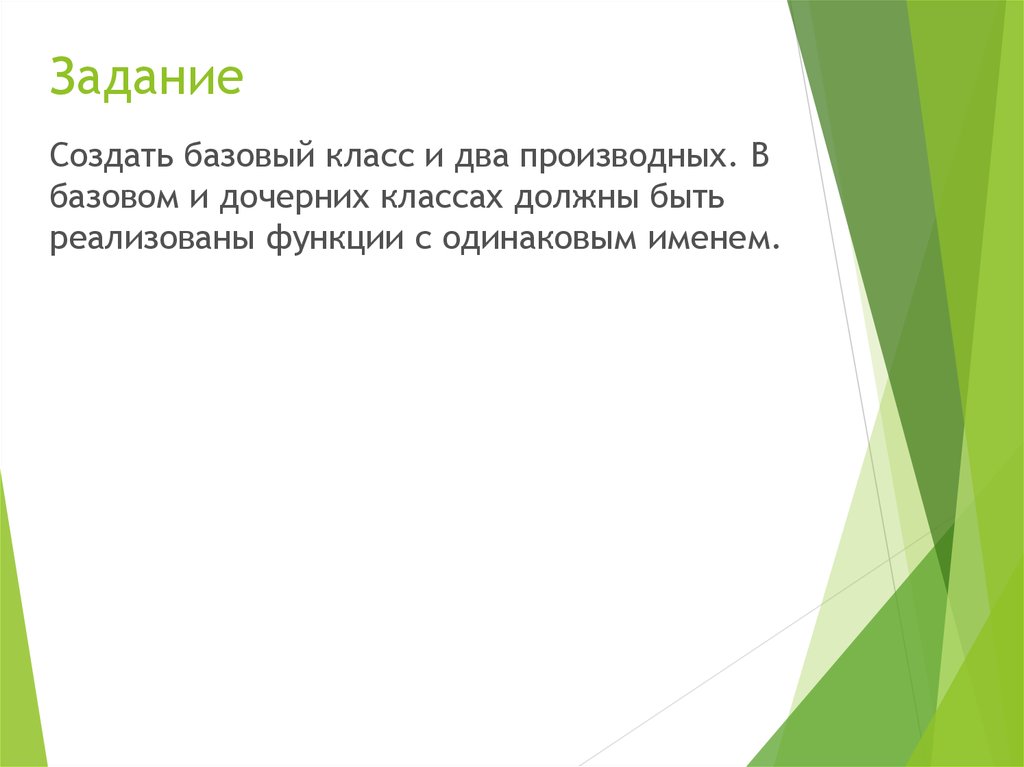 Задание

Создать базовый класс и два производных. В базовом и дочерних классах должны быть реализованы функции с одинаковым именем.